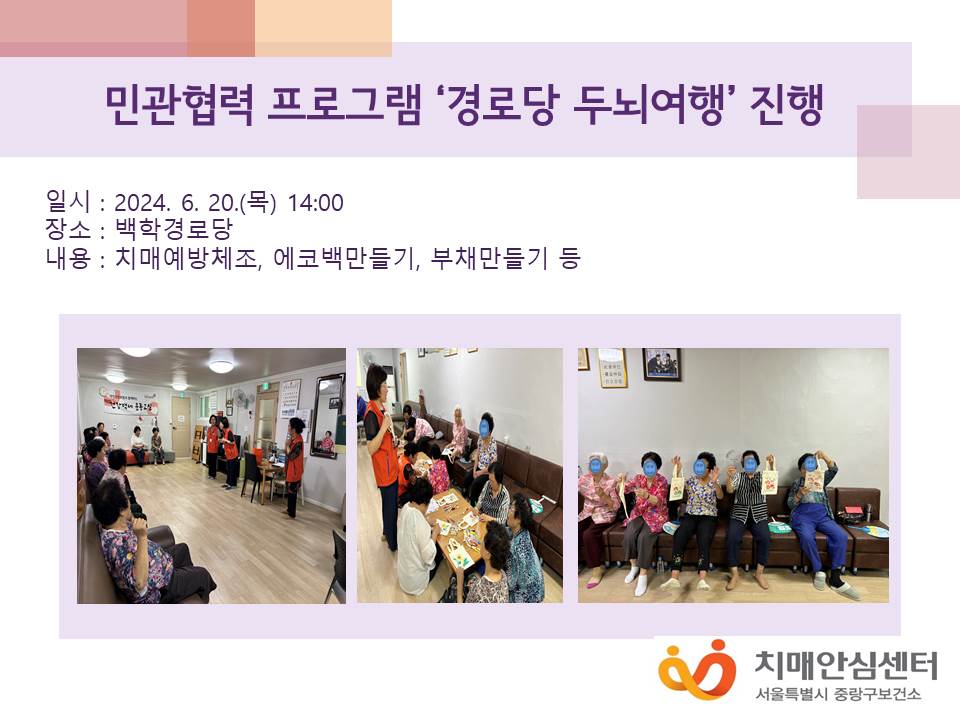 민관협력 프로그램 ‘경로당 두뇌여행’ 진행

일시 : 2024. 6. 20.(목) 14:00
장소 : 백학경로당
내용 : 치매예방체조, 에코백만들기, 부채만들기 등

치매안심센터
서울특별시 중랑구보건소